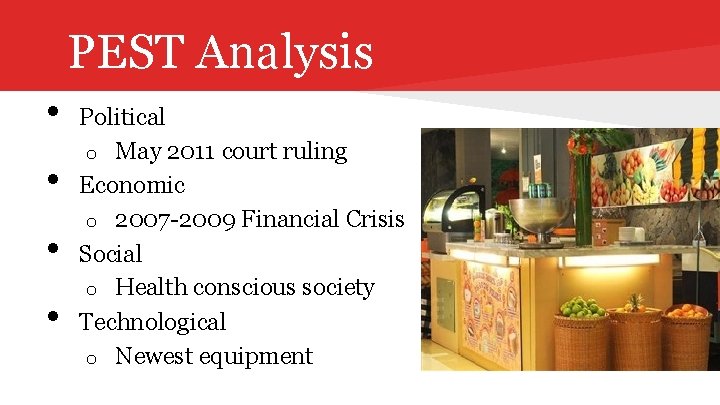 PEST Analysis

- Political
  - May 2011 court ruling
- Economic
  - 2007-2009 Financial Crisis
- Social
  - Health conscious society
- Technological
  - Newest equipment